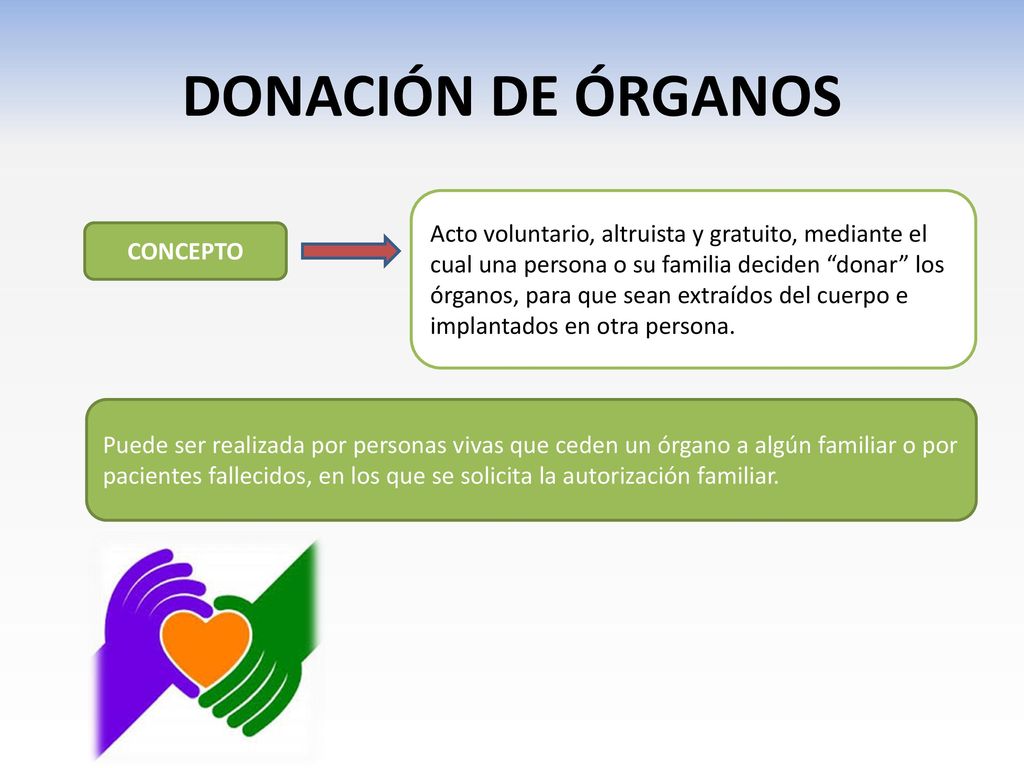 DONACIÓN DE ÓRGANOS

CONCEPTO

Acto voluntario, altruista y gratuito, mediante el cual una persona o su familia deciden “donar” los órganos, para que sean extraídos del cuerpo e implantados en otra persona.

Puede ser realizada por personas vivas que ceden un órgano a algún familiar o por pacientes fallecidos, en los que se solicita la autorización familiar.